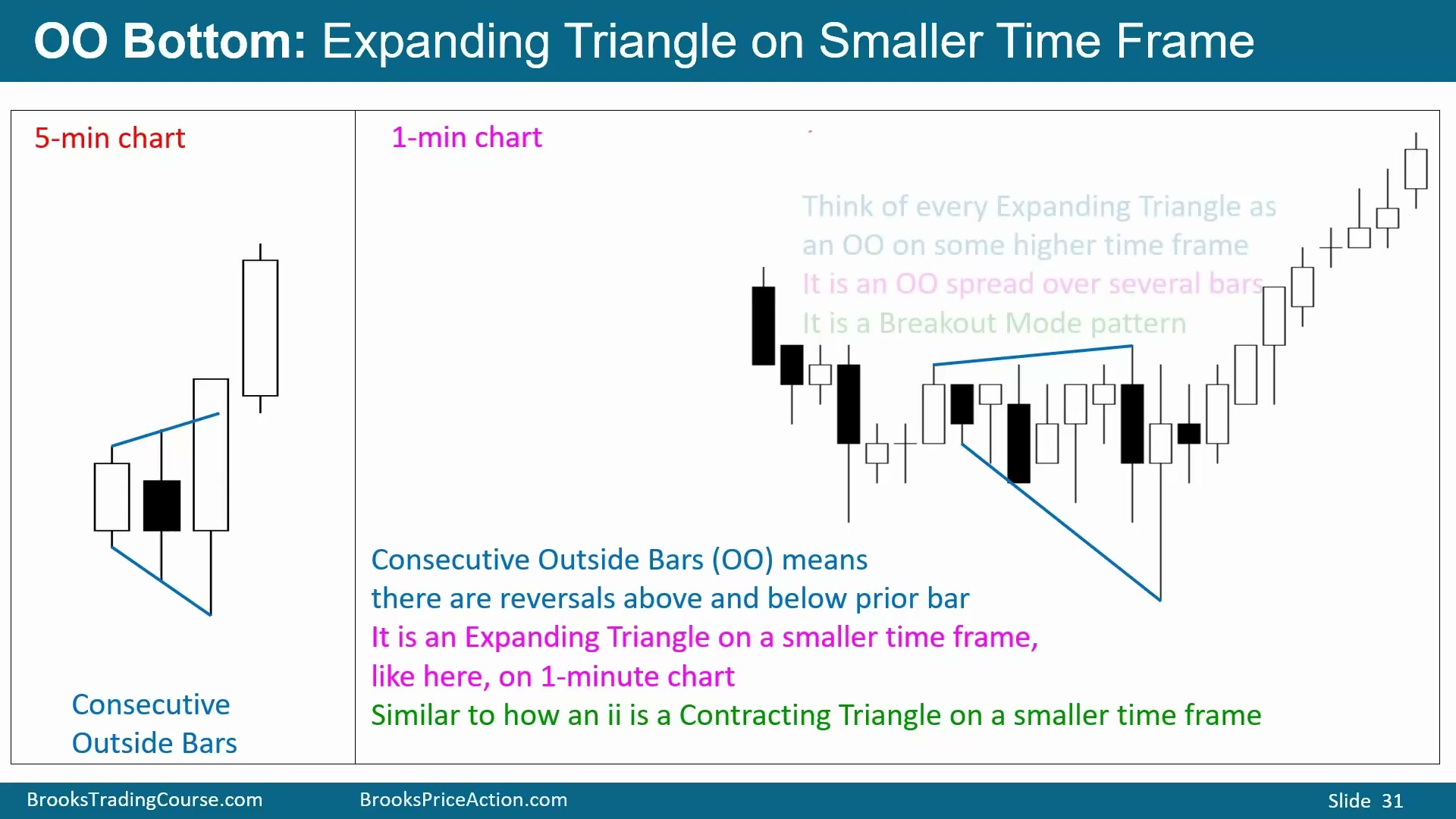 OO Bottom: Expanding Triangle on Smaller Time Frame

5-min chart

Consecutive Outside Bars

1-min chart

Think of every Expanding Triangle as an OO on some higher time frame
It is an OO spread over several bars
It is a Breakout Mode pattern

Consecutive Outside Bars (OO) means there are reversals above and below prior bar
It is an Expanding Triangle on a smaller time frame, like here, on 1-minute chart
Similar to how an ii is a Contracting Triangle on a smaller time frame

BrooksTradingCourse.com BrooksPriceAction.com Slide 31